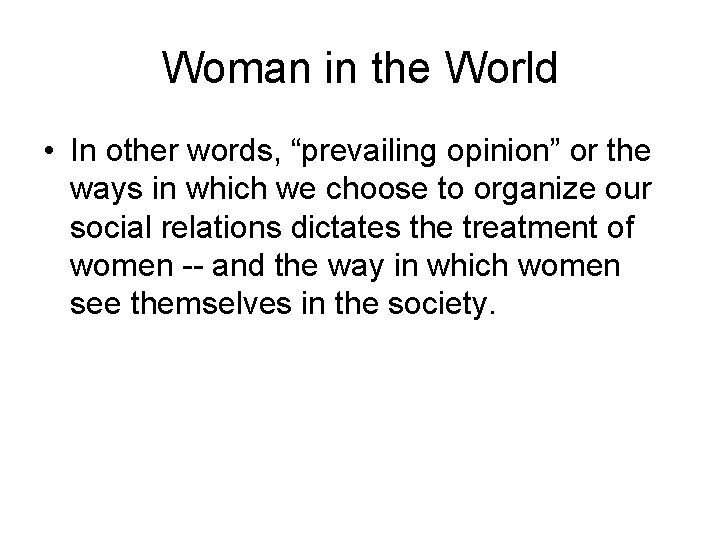 Woman in the World

• In other words, “prevailing opinion” or the ways in which we choose to organize our social relations dictates the treatment of women -- and the way in which women see themselves in the society.